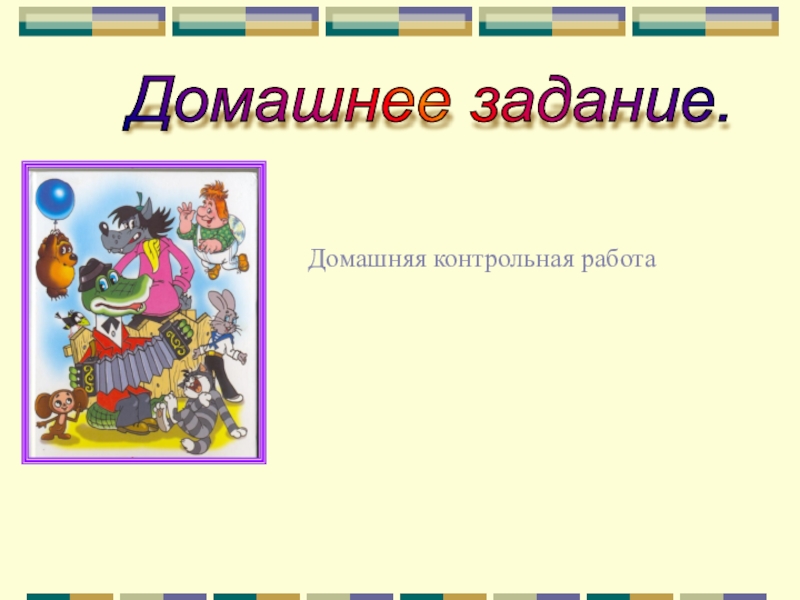 Домашнее задание.

Домашняя контрольная работа